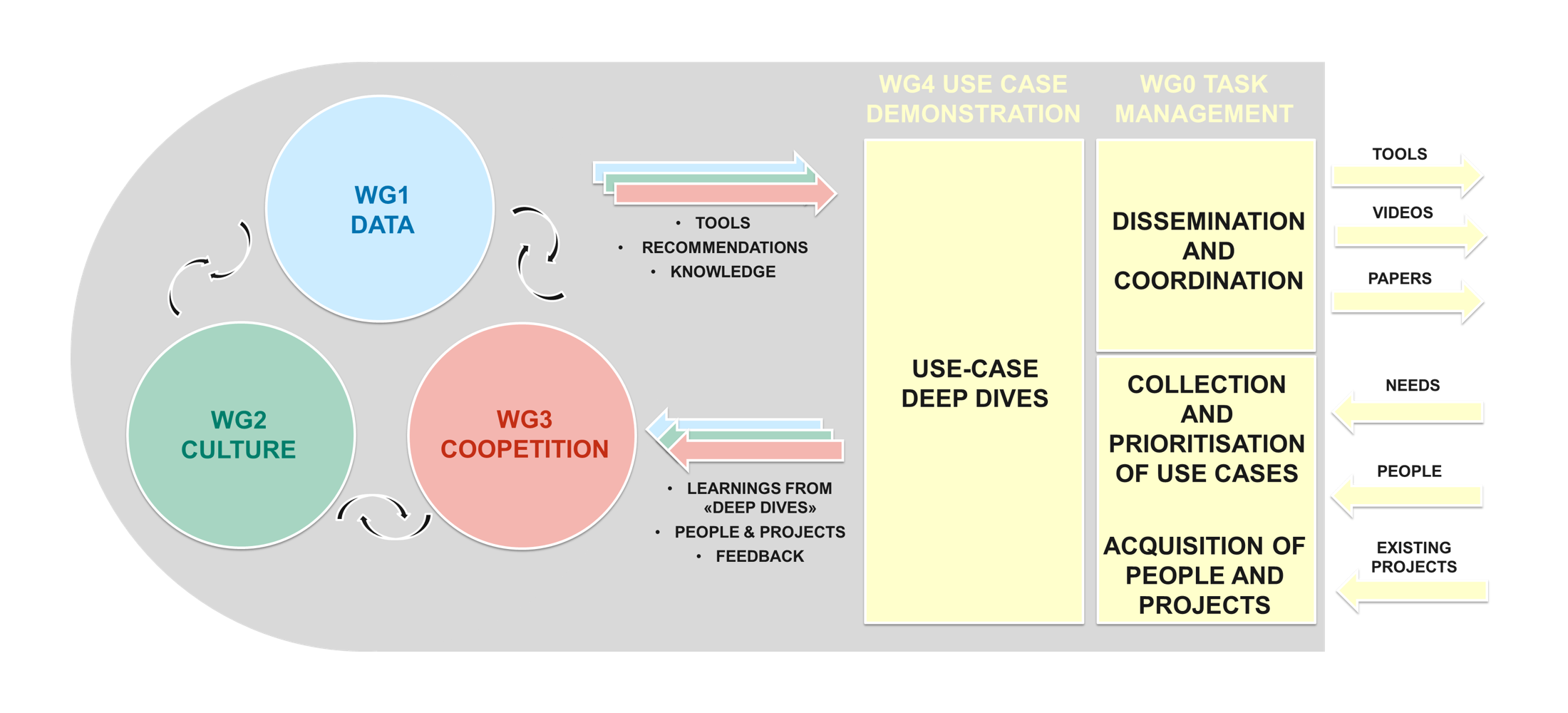 WG1
DATA

WG2
CULTURE

WG3
COOPETITION

• TOOLS
• RECOMMENDATIONS
• KNOWLEDGE

• LEARNINGS FROM «DEEP DIVES»
• PEOPLE & PROJECTS
• FEEDBACK

WG4 USE CASE DEMONSTRATION

USE-CASE DEEP DIVES

WG0 TASK MANAGEMENT

DISSEMINATION AND COORDINATION

COLLECTION AND PRIORITISATION OF USE CASES

ACQUISITION OF PEOPLE AND PROJECTS

TOOLS

VIDEOS

PAPERS

NEEDS

PEOPLE

EXISTING PROJECTS